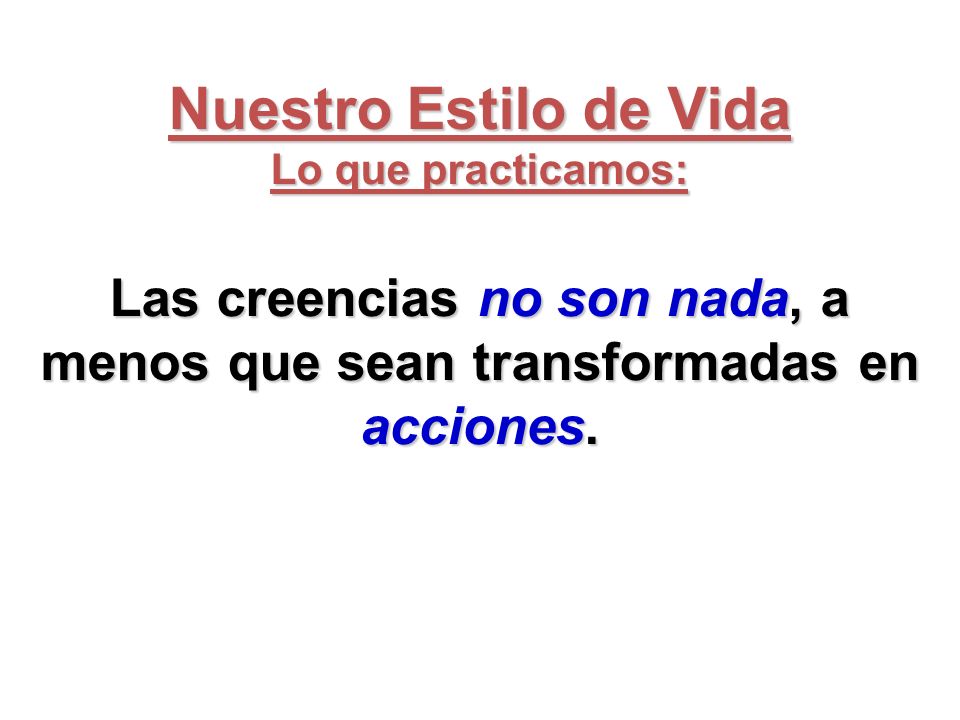 Nuestro Estilo de Vida
Lo que practicamos:

Las creencias no son nada, a menos que sean transformadas en acciones.